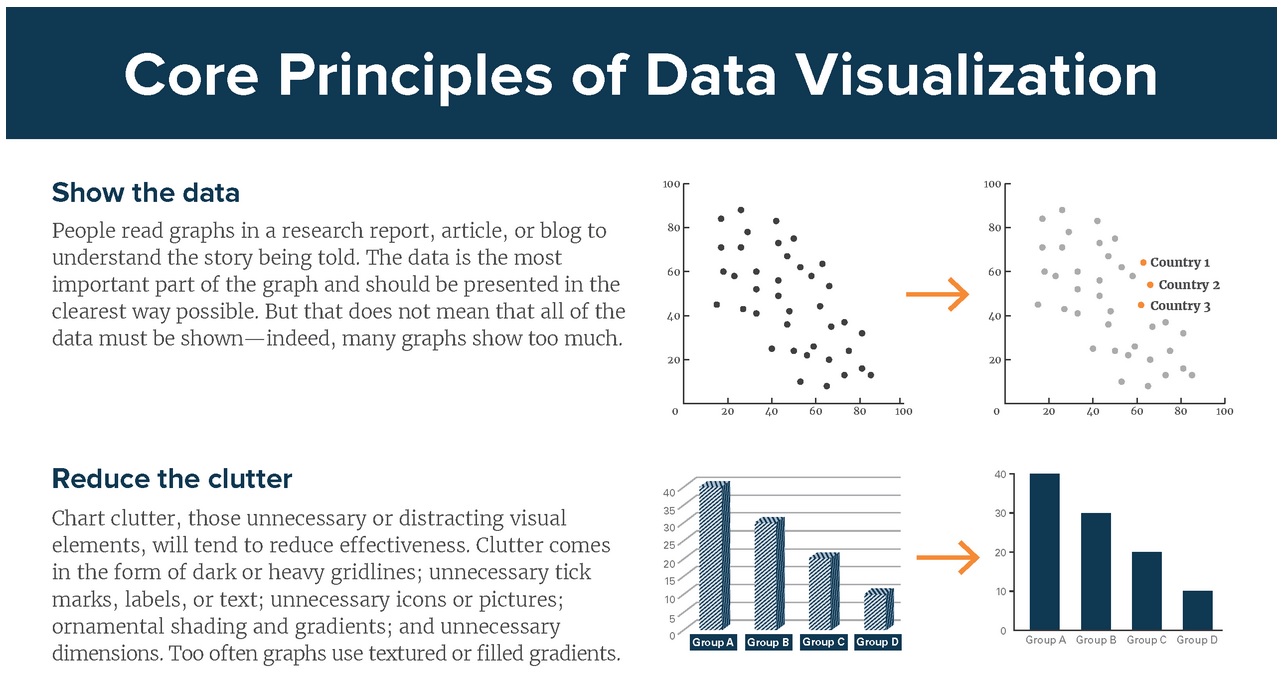 Core Principles of Data Visualization

Show the data

People read graphs in a research report, article, or blog to understand the story being told. The data is the most important part of the graph and should be presented in the clearest way possible. But that does not mean that all of the data must be shown—indeed, many graphs show too much.

100
80
60
40
20
0
20
40
60
80
100

100
80
60
40
20
0
20
40
60
80
100
Country 1
Country 2
Country 3

Reduce the clutter

Chart clutter, those unnecessary or distracting visual elements, will tend to reduce effectiveness. Clutter comes in the form of dark or heavy gridlines; unnecessary tick marks, labels, or text; unnecessary icons or pictures; ornamental shading and gradients; and unnecessary dimensions. Too often graphs use textured or filled gradients.

40
35
30
25
20
15
10
5
0
Group A
Group B
Group C
Group D

40
30
20
10
0
Group A
Group B
Group C
Group D